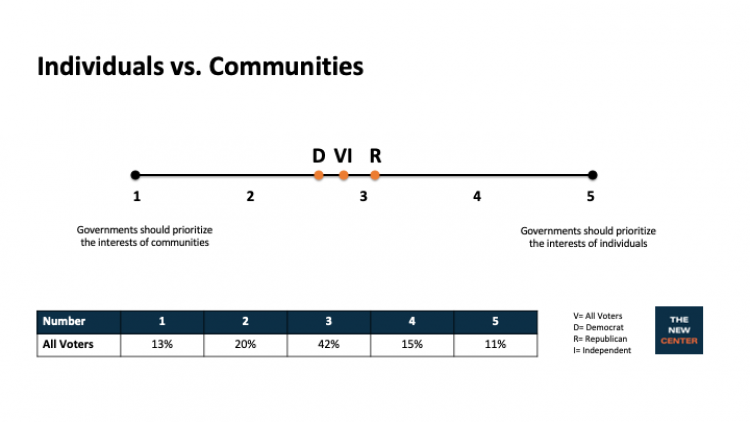 Individuals vs. Communities

D VI R

1 2 3 4 5

Governments should prioritize the interests of communities

Governments should prioritize the interests of individuals

| Number | 1 | 2 | 3 | 4 | 5 |
|---|---|---|---|---|---|
| All Voters | 13% | 20% | 42% | 15% | 11% |

V= All Voters
D= Democrat
R= Republican
I= Independent

THE NEW CENTER